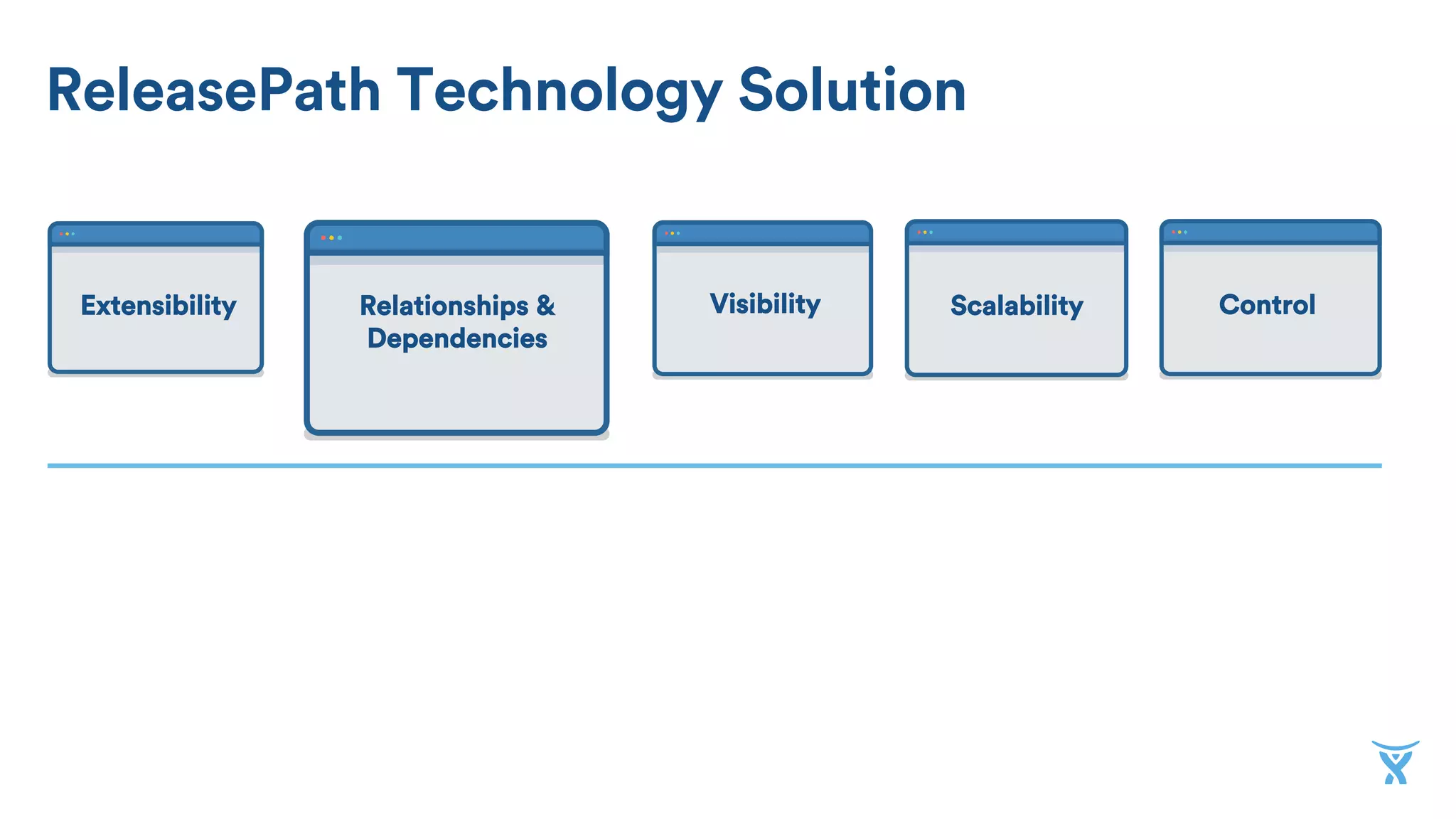 ReleasePath Technology Solution

Extensibility

Relationships & Dependencies

Visibility

Scalability

Control